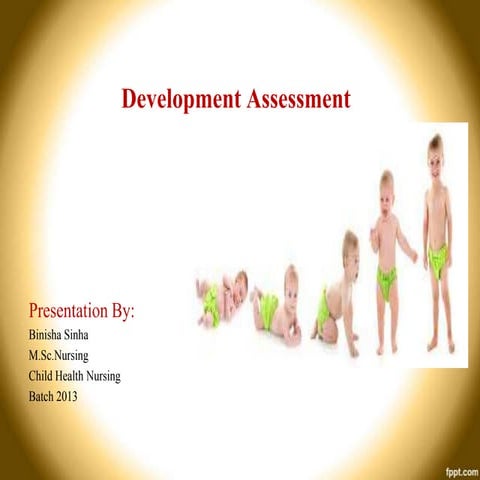 Development Assessment

Presentation By:
Binisha Sinha
M.Sc.Nursing
Child Health Nursing
Batch 2013

fppt.com